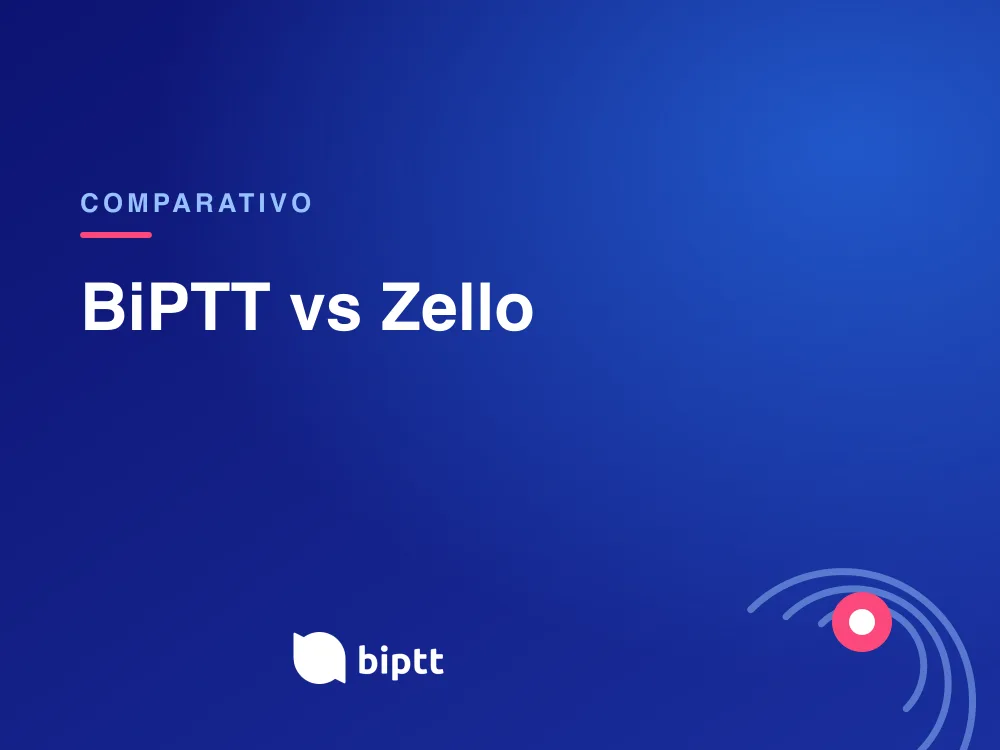 COMPARATIVO

BiPTT vs Zello

biptt